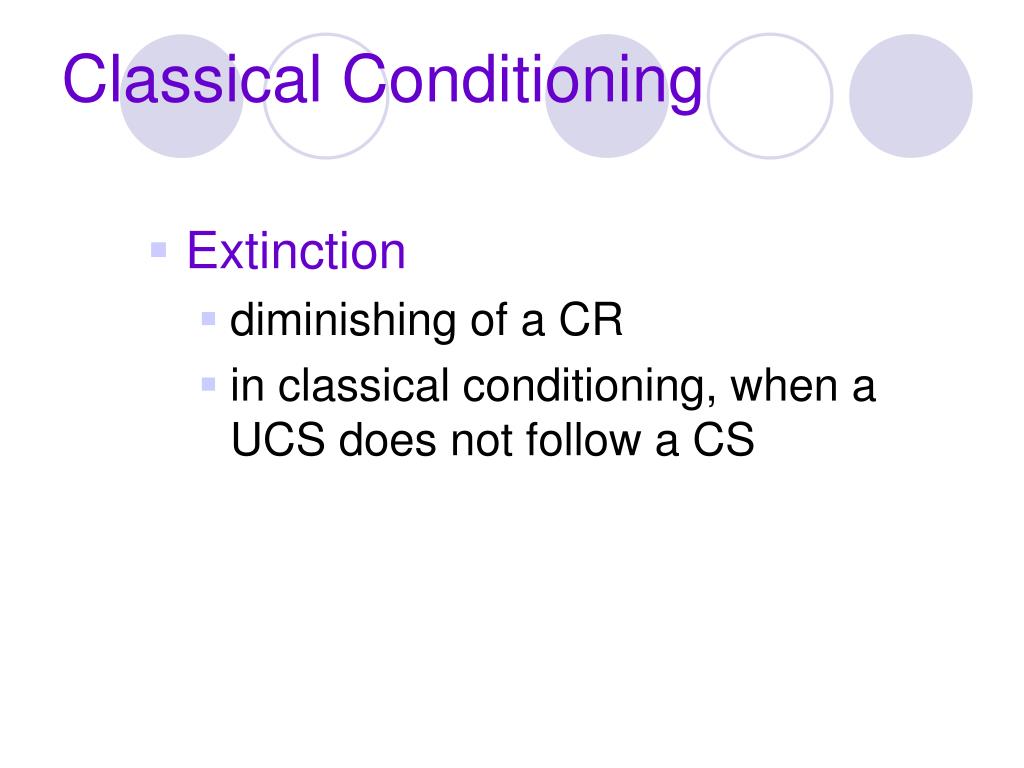 Classical Conditioning

Extinction
diminishing of a CR
in classical conditioning, when a UCS does not follow a CS